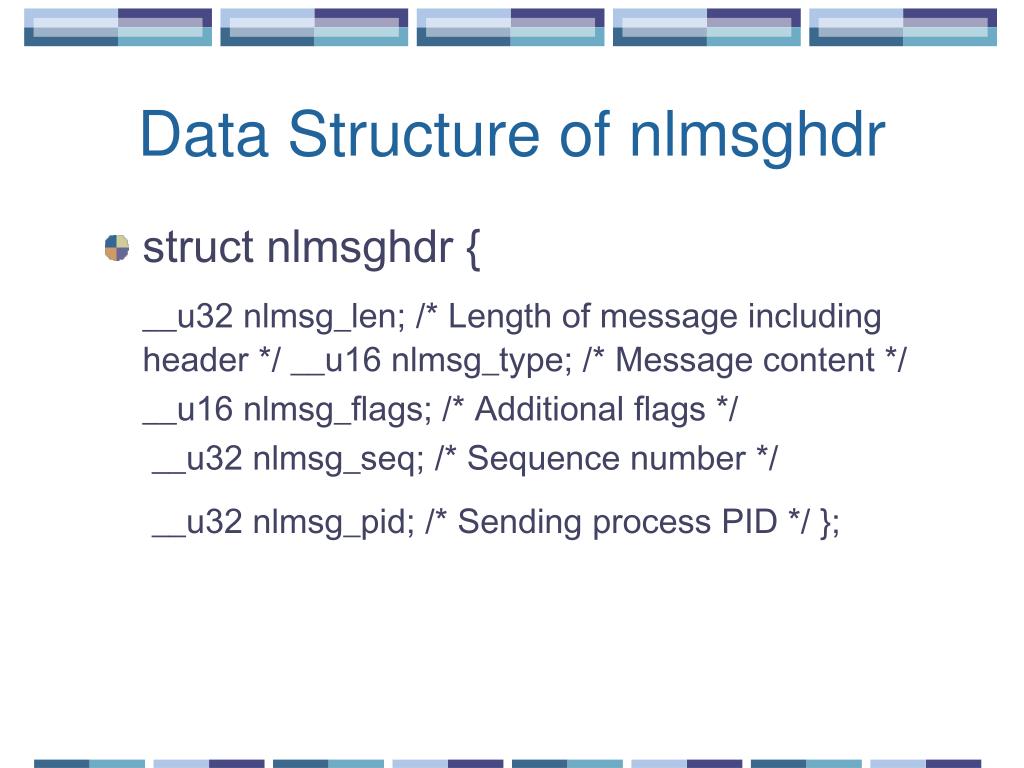 Data Structure of nlmsghdr

struct nlmsghdr {

__u32 nlmsg_len; /* Length of message including header */ __u16 nlmsg_type; /* Message content */

__u16 nlmsg_flags; /* Additional flags */

__u32 nlmsg_seq; /* Sequence number */

__u32 nlmsg_pid; /* Sending process PID */ };